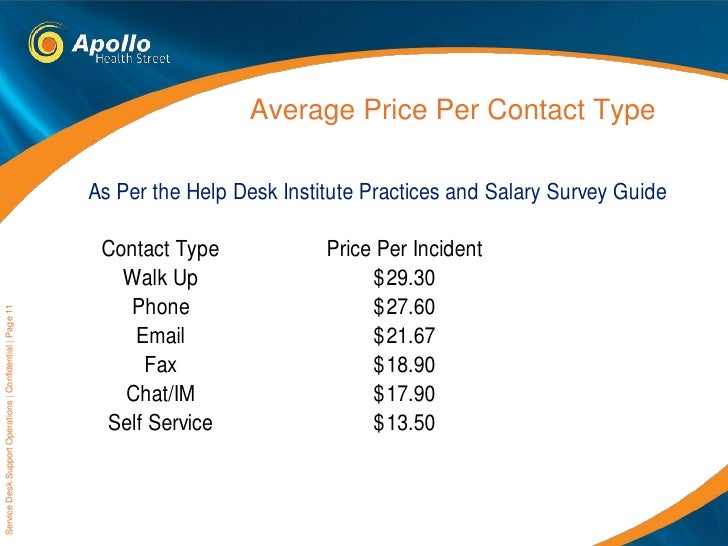 Apollo
Health Street

Average Price Per Contact Type

As Per the Help Desk Institute Practices and Salary Survey Guide

| Contact Type | Price Per Incident |
|---|---|
| Walk Up | \$29.30 |
| Phone | \$27.60 |
| Email | \$21.67 |
| Fax | \$18.90 |
| Chat/IM | \$17.90 |
| Self Service | \$13.50 |

Service Desk Support Operations | Confidential | Page 11